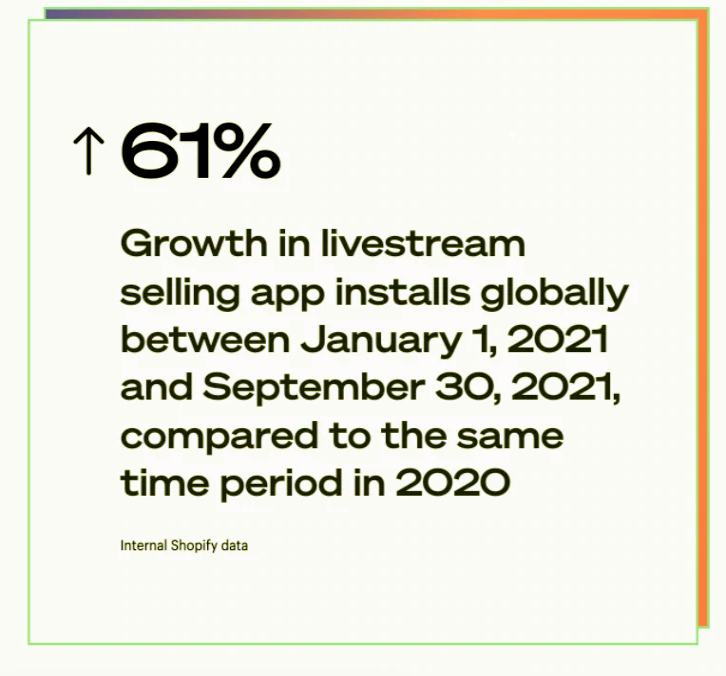 ↑ 61%

Growth in livestream selling app installs globally between January 1, 2021 and September 30, 2021, compared to the same time period in 2020

Internal Shopify data